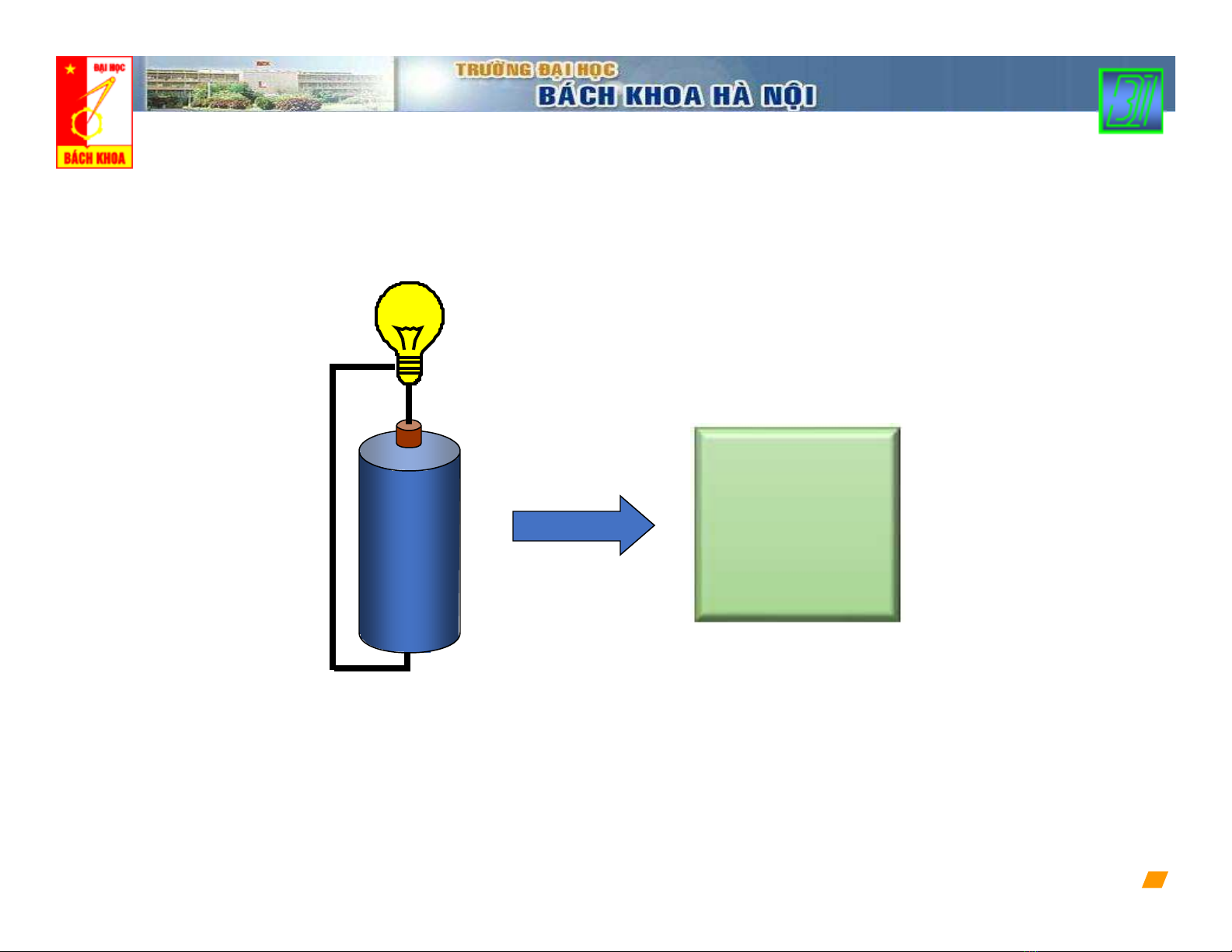 ĐẠI HỌC
BÁCH KHOA
TRƯỜNG ĐẠI HỌC
BÁCH KHOA HÀ NỘI